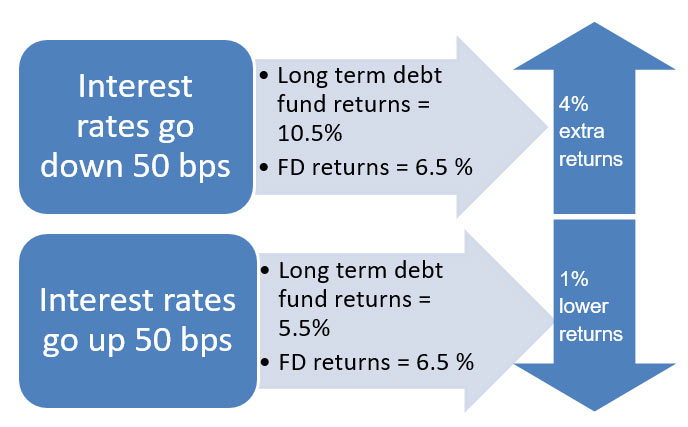 Interest rates go down 50 bps

• Long term debt fund returns = 10.5%
• FD returns = 6.5 %

4% extra returns

Interest rates go up 50 bps

• Long term debt fund returns = 5.5%
• FD returns = 6.5 %

1% lower returns